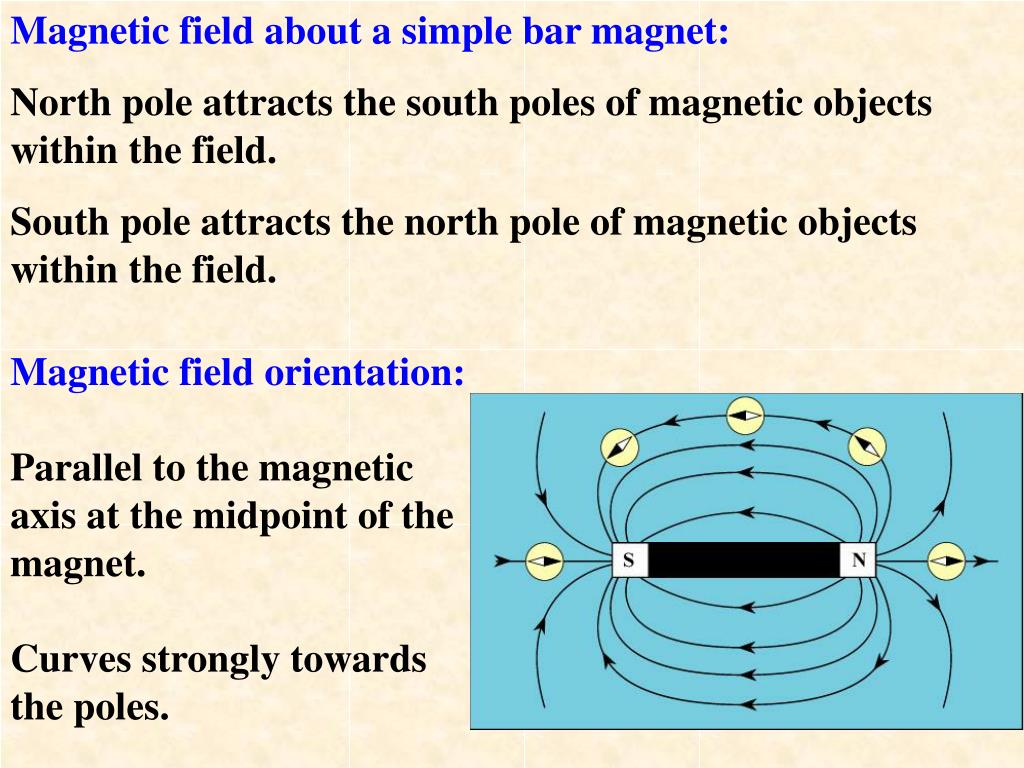 Magnetic field about a simple bar magnet:

North pole attracts the south poles of magnetic objects within the field.

South pole attracts the north pole of magnetic objects within the field.

Magnetic field orientation:

Parallel to the magnetic axis at the midpoint of the magnet.

Curves strongly towards the poles.

S

N